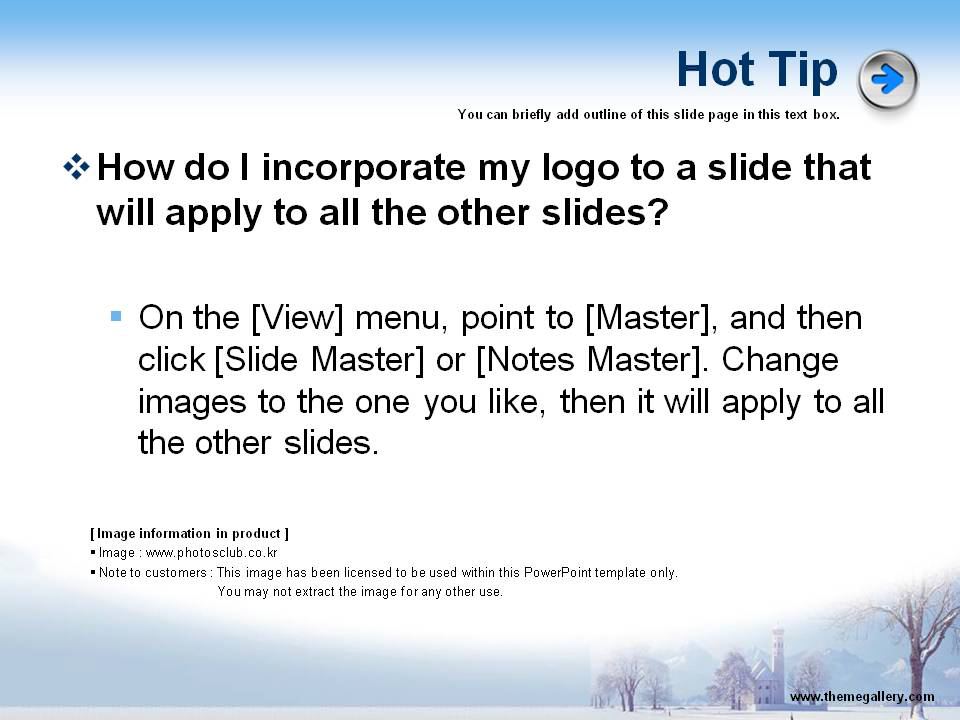 Hot Tip

You can briefly add outline of this slide page in this text box.

❖ How do I incorporate my logo to a slide that will apply to all the other slides?

▪ On the [View] menu, point to [Master], and then click [Slide Master] or [Notes Master]. Change images to the one you like, then it will apply to all the other slides.

[ Image information in product ]
▪ Image : www.photosclub.co.kr
▪ Note to customers : This image has been licensed to be used within this PowerPoint template only. You may not extract the image for any other use.

www.themegallery.com